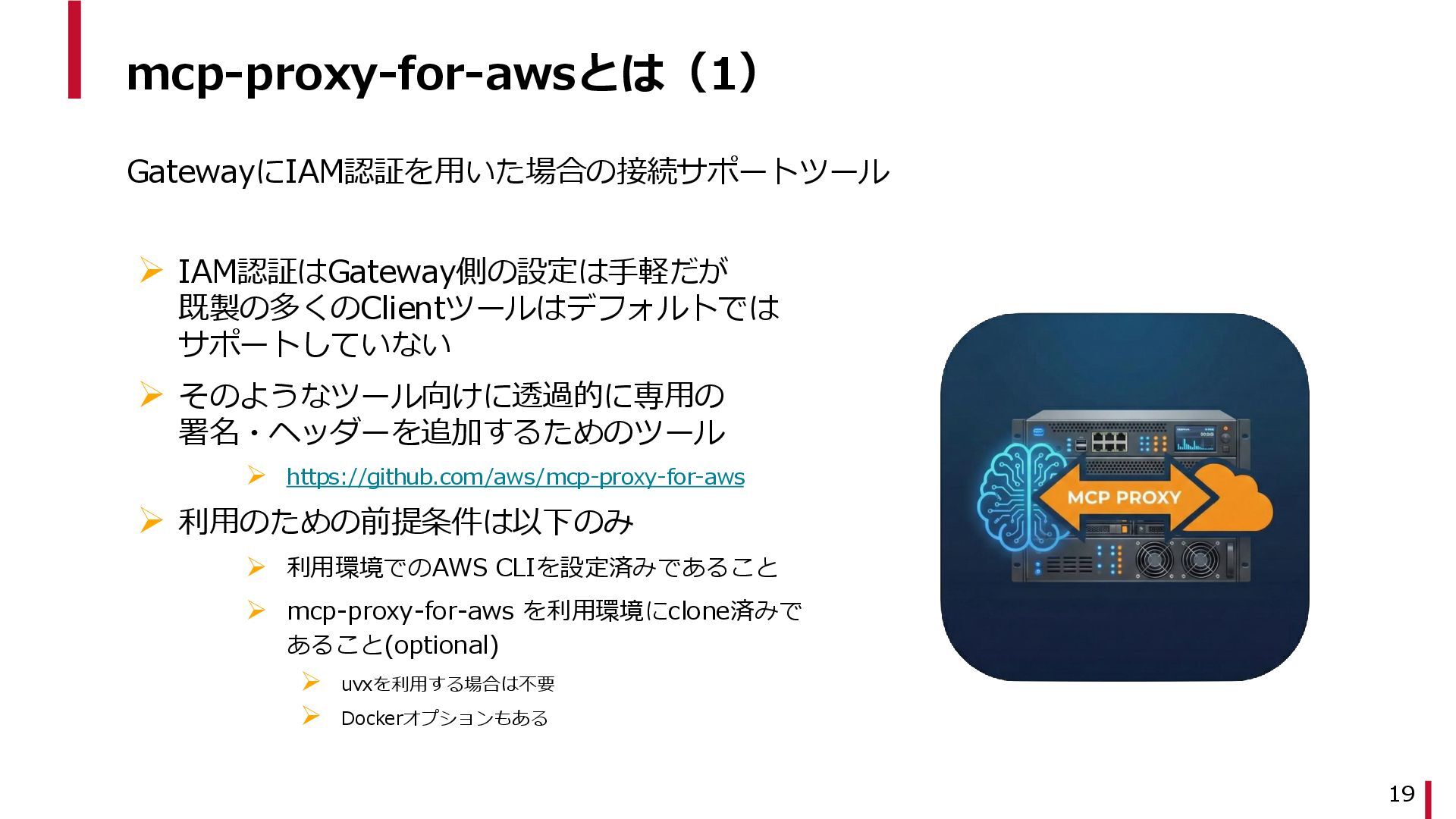 mcp-proxy-for-awsとは（1）

GatewayにIAM認証を用いた場合の接続サポートツール

➢ IAM認証はGateway側の設定は手軽だが既製の多くのClientツールはデフォルトではサポートしていない

➢ そのようなツール向けに透過的に専用の署名・ヘッダーを追加するためのツール

➢ https://github.com/aws/mcp-proxy-for-aws

➢ 利用のための前提条件は以下のみ

➢ 利用環境でのAWS CLIを設定済みであること

➢ mcp-proxy-for-aws を利用環境にclone済みであること(optional)

➢ uvxを利用する場合は不要

➢ Dockerオプションもある

MCP PROXY

19